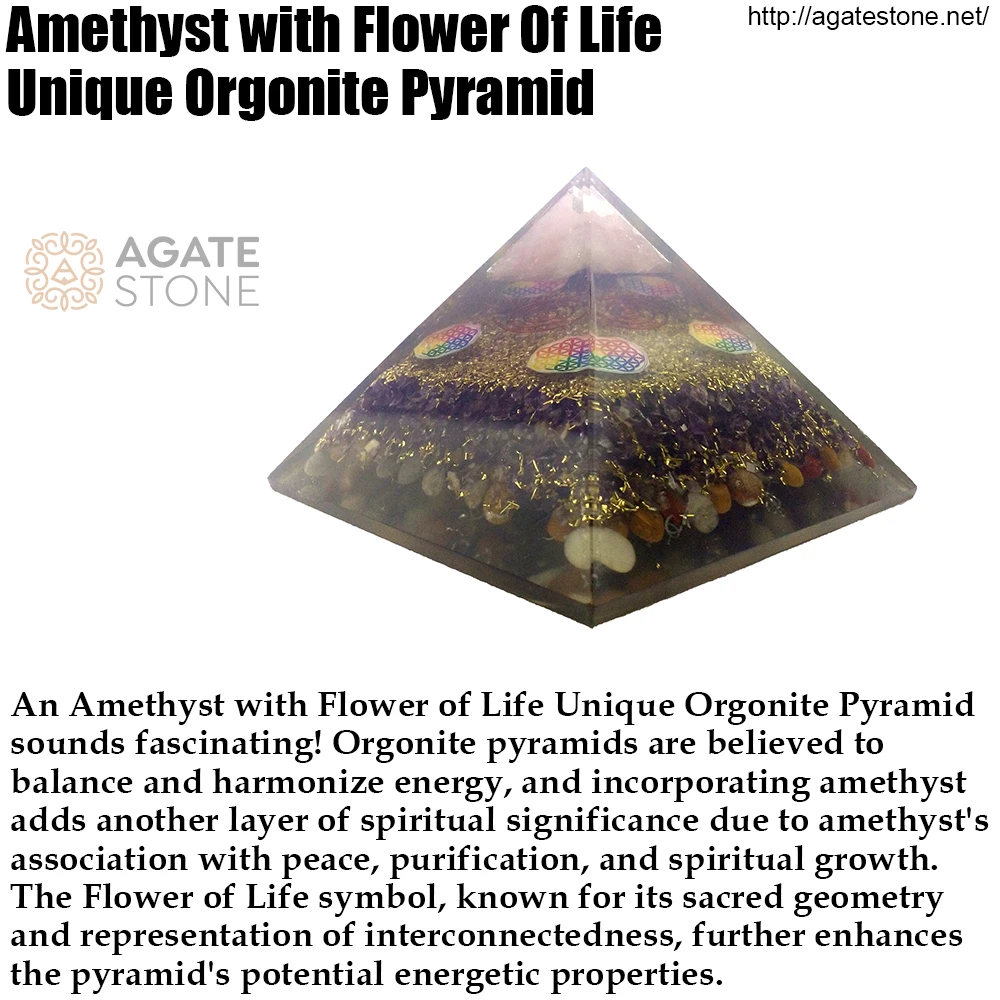 Amethyst with Flower Of Life Unique Orgonite Pyramid

http://agatestone.net/

AGATE STONE

An Amethyst with Flower of Life Unique Orgonite Pyramid sounds fascinating! Orgonite pyramids are believed to balance and harmonize energy, and incorporating amethyst adds another layer of spiritual significance due to amethyst's association with peace, purification, and spiritual growth. The Flower of Life symbol, known for its sacred geometry and representation of interconnectedness, further enhances the pyramid's potential energetic properties.